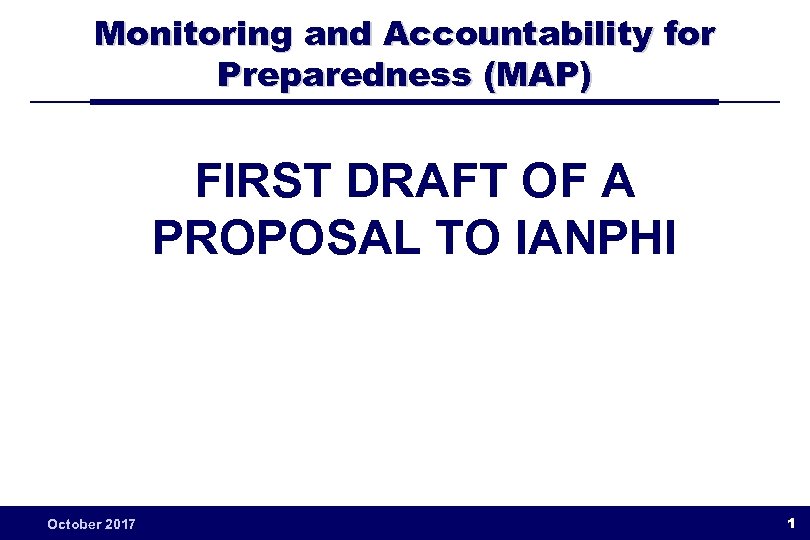 Monitoring and Accountability for Preparedness (MAP)

FIRST DRAFT OF A PROPOSAL TO IANPHI

October 2017

1